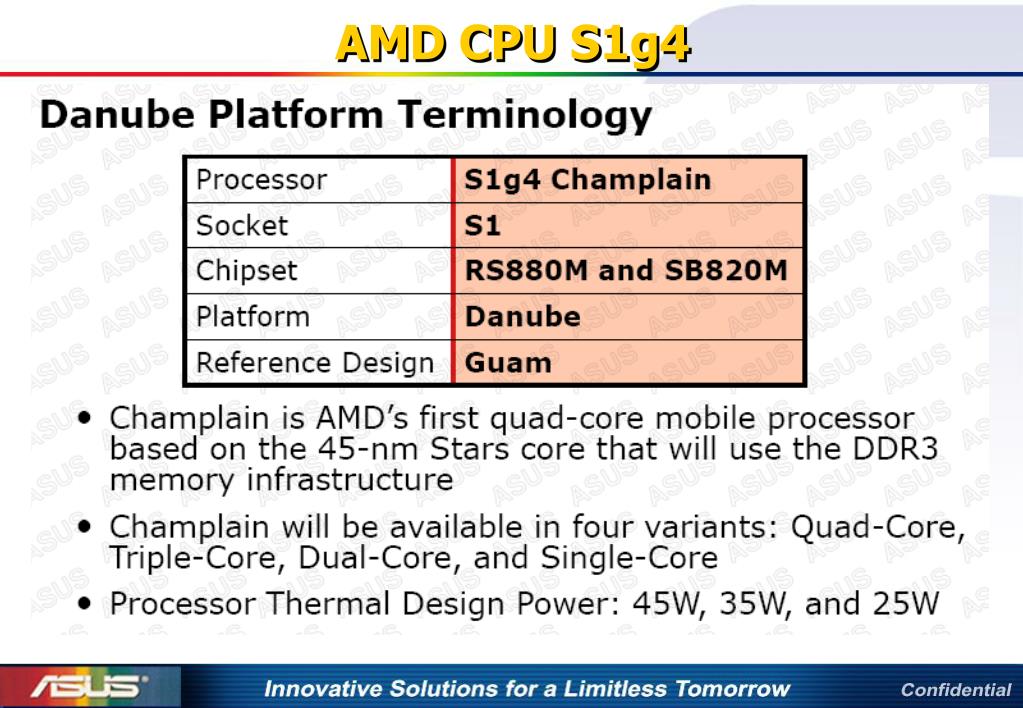 AMD CPU S1g4

Danube Platform Terminology

| Processor | S1g4 Champlain |
|---|---|
| Socket | S1 |
| Chipset | RS880M and SB820M |
| Platform | Danube |
| Reference Design | Guam |

• Champlain is AMD's first quad-core mobile processor based on the 45-nm Stars core that will use the DDR3 memory infrastructure

• Champlain will be available in four variants: Quad-Core, Triple-Core, Dual-Core, and Single-Core

• Processor Thermal Design Power: 45W, 35W, and 25W

ASUS

Innovative Solutions for a Limitless Tomorrow

Confidential